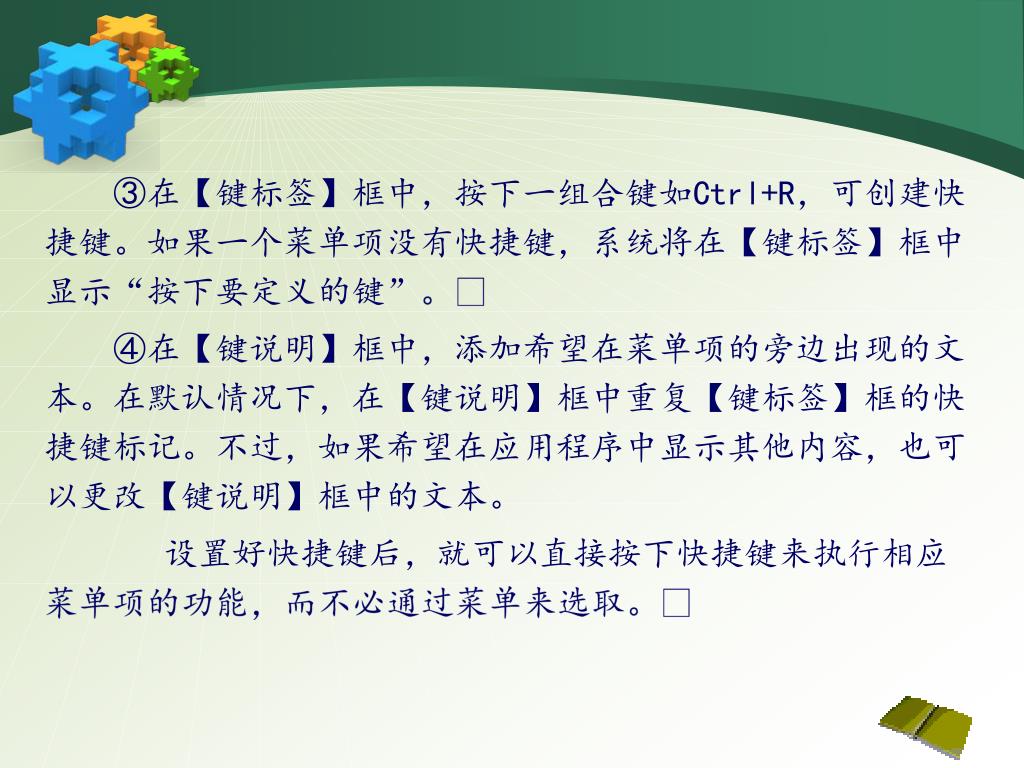 ③在【键标签】框中，按下一组合键如Ctrl+R，可创建快捷键。如果一个菜单项没有快捷键，系统将在【键标签】框中显示“按下要定义的键”。□

④在【键说明】框中，添加希望在菜单项的旁边出现的文本。在默认情况下，在【键说明】框中重复【键标签】框的快捷键标记。不过，如果希望在应用程序中显示其他内容，也可以更改【键说明】框中的文本。

设置好快捷键后，就可以直接按下快捷键来执行相应菜单项的功能，而不必通过菜单来选取。□